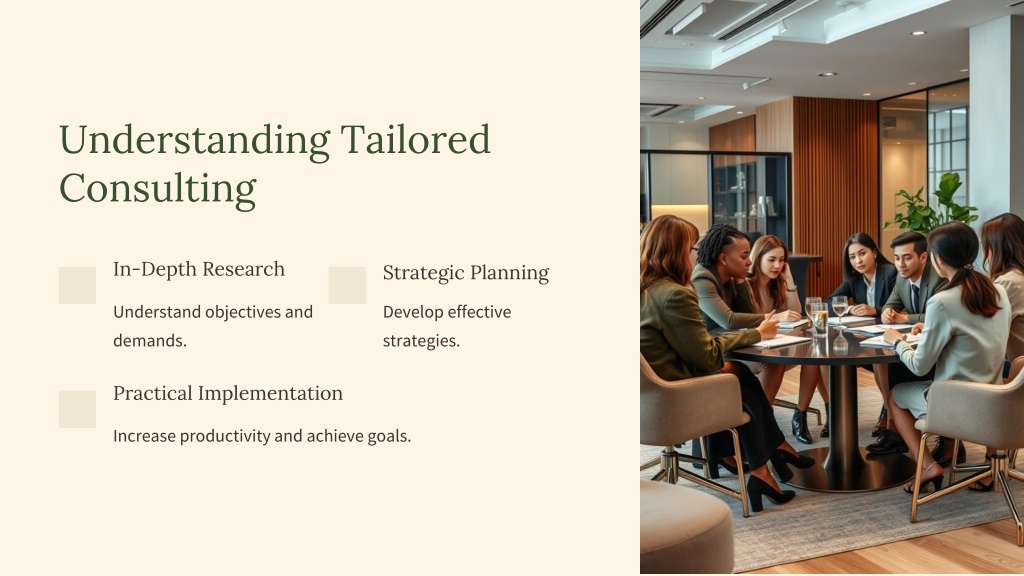 Understanding Tailored Consulting

In-Depth Research

Understand objectives and demands.

Strategic Planning

Develop effective strategies.

Practical Implementation

Increase productivity and achieve goals.